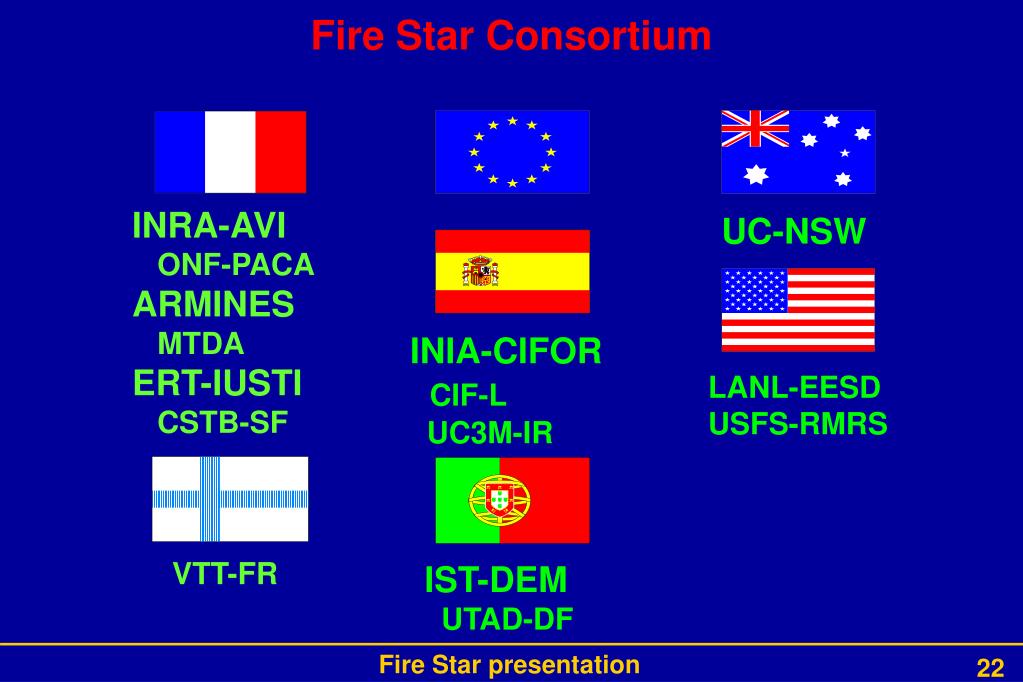 Fire Star Consortium

INRA-AVI
ONF-PACA
ARMINES
MTDA
ERT-IUSTI
CSTB-SF

VTT-FR

INIA-CIFOR
CIF-L
UC3M-IR

IST-DEM
UTAD-DF

UC-NSW

LANL-EESD
USFS-RMRS

Fire Star presentation

22